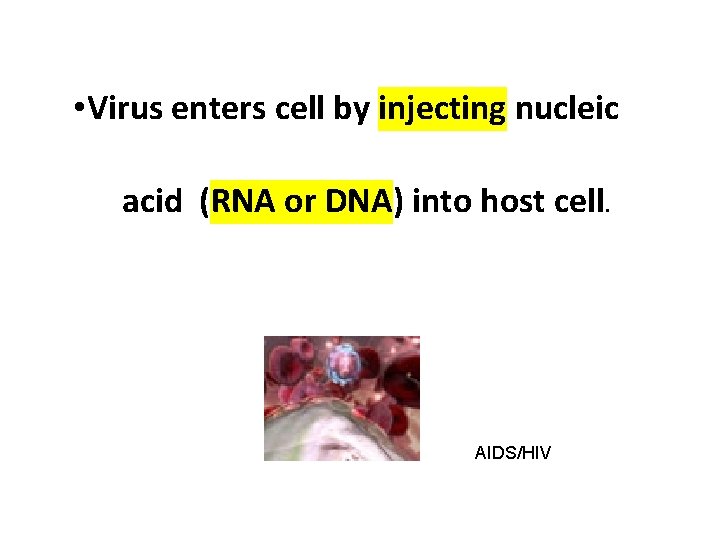 •Virus enters cell by injecting nucleic acid (RNA or DNA) into host cell.

AIDS/HIV